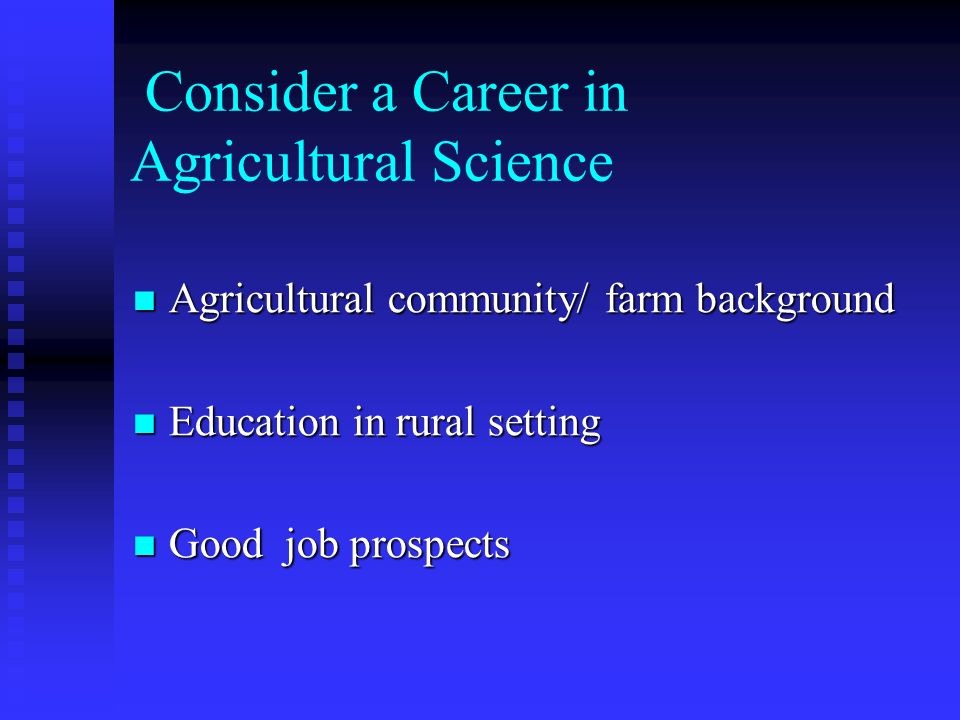 Consider a Career in Agricultural Science

- Agricultural community/ farm background
- Education in rural setting
- Good job prospects